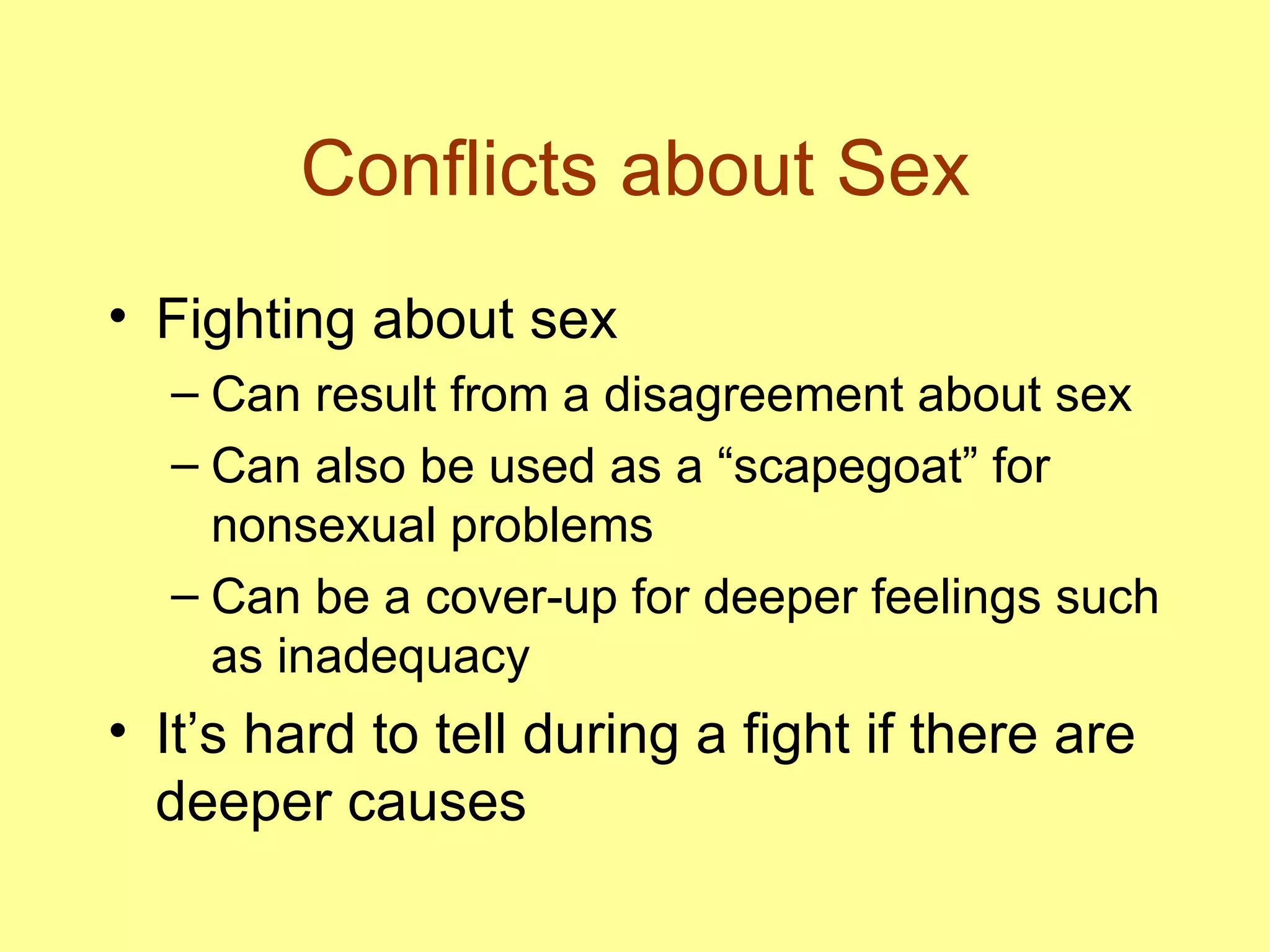 Conflicts about Sex

• Fighting about sex
– Can result from a disagreement about sex
– Can also be used as a “scapegoat” for nonsexual problems
– Can be a cover-up for deeper feelings such as inadequacy
• It’s hard to tell during a fight if there are deeper causes